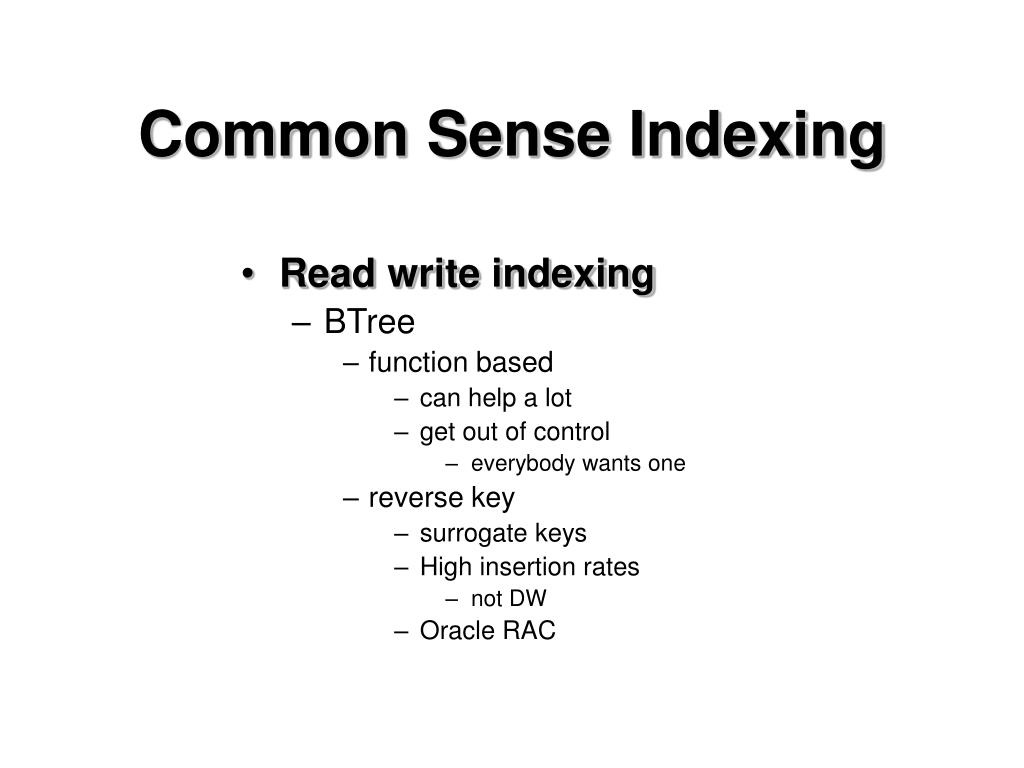 Common Sense Indexing

• Read write indexing
– BTree
– function based
– can help a lot
– get out of control
– everybody wants one
– reverse key
– surrogate keys
– High insertion rates
– not DW
– Oracle RAC